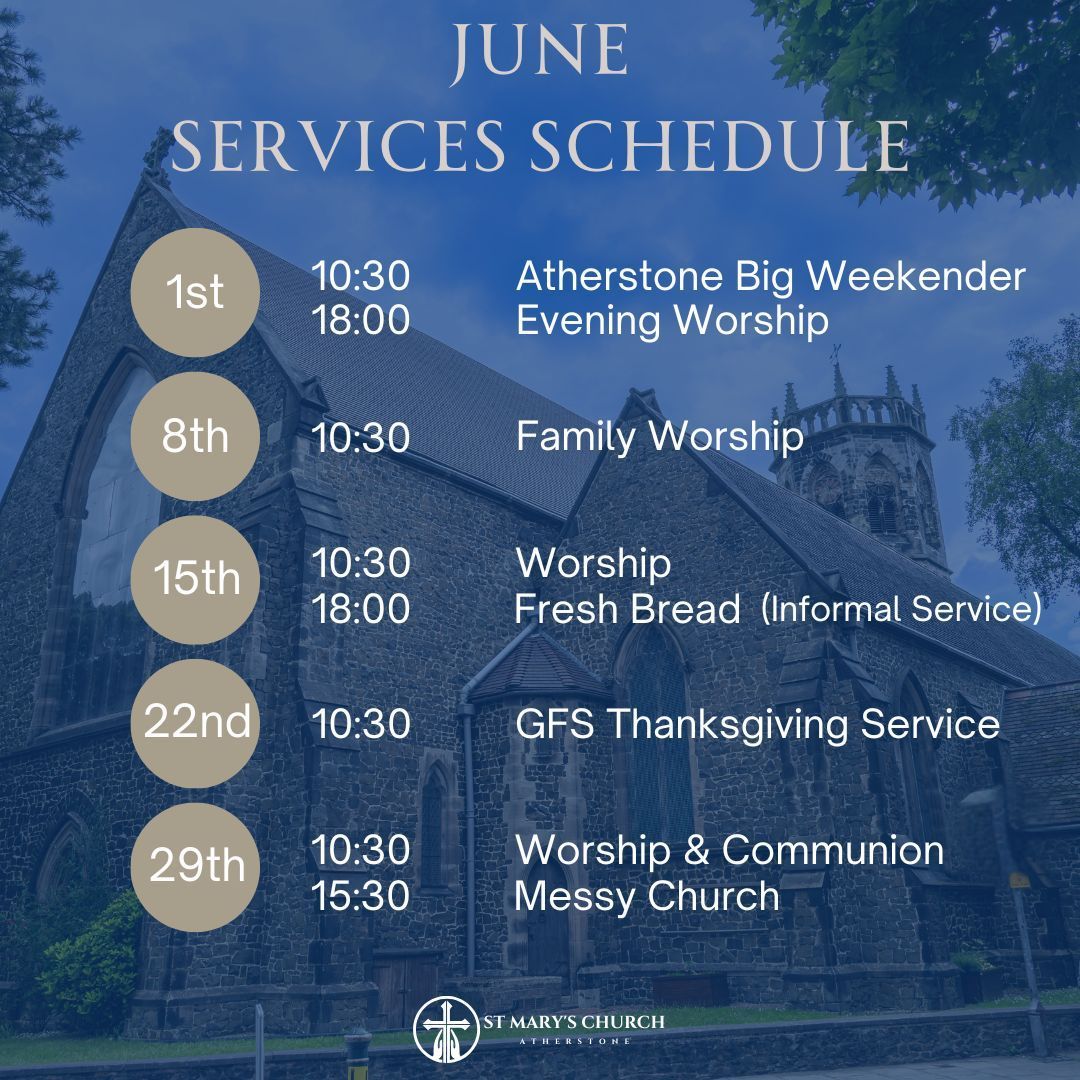 JUNE
SERVICES SCHEDULE

1st
10:30 Atherstone Big Weekender
18:00 Evening Worship

8th
10:30 Family Worship

15th
10:30 Worship
18:00 Fresh Bread (Informal Service)

22nd
10:30 GFS Thanksgiving Service

29th
10:30 Worship & Communion
15:30 Messy Church

ST MARY'S CHURCH
ATHERSTONE